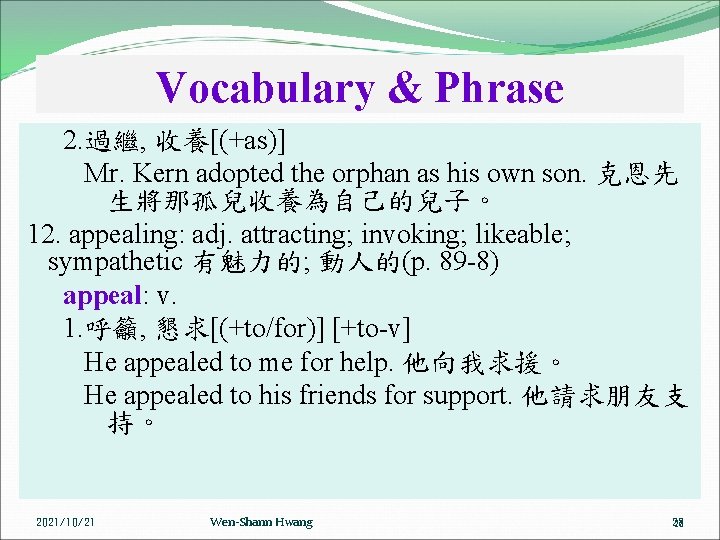 Vocabulary & Phrase

2.過繼, 收養[(+as)]

Mr. Kern adopted the orphan as his own son. 克恩先生將那孤兒收養為自己的兒子。

12. appealing: adj. attracting; invoking; likeable; sympathetic 有魅力的; 動人的(p. 89-8)

appeal: v.

1.呼籲, 懇求[(+to/for)] [+to-v]

He appealed to me for help. 他向我求援。

He appealed to his friends for support. 他請求朋友支持。

2021/10/21

Wen-Shann Hwang

28